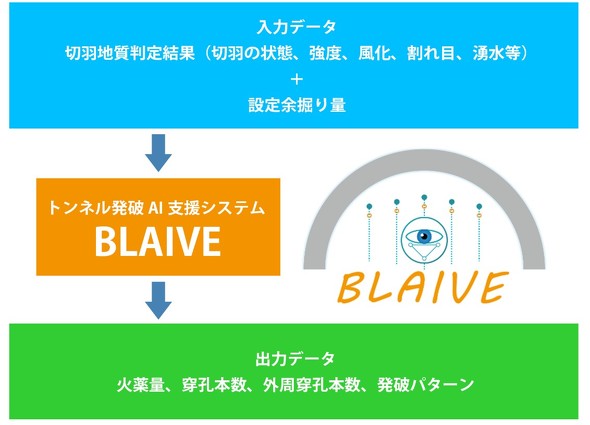 入力データ
切羽地質判定結果（切羽の状態、強度、風化、割れ目、湧水等）
＋
設定余掘り量

トンネル発破 AI 支援システム
BLAIVE

BLAIVE

出力データ
火薬量、穿孔本数、外周穿孔本数、発破パターン